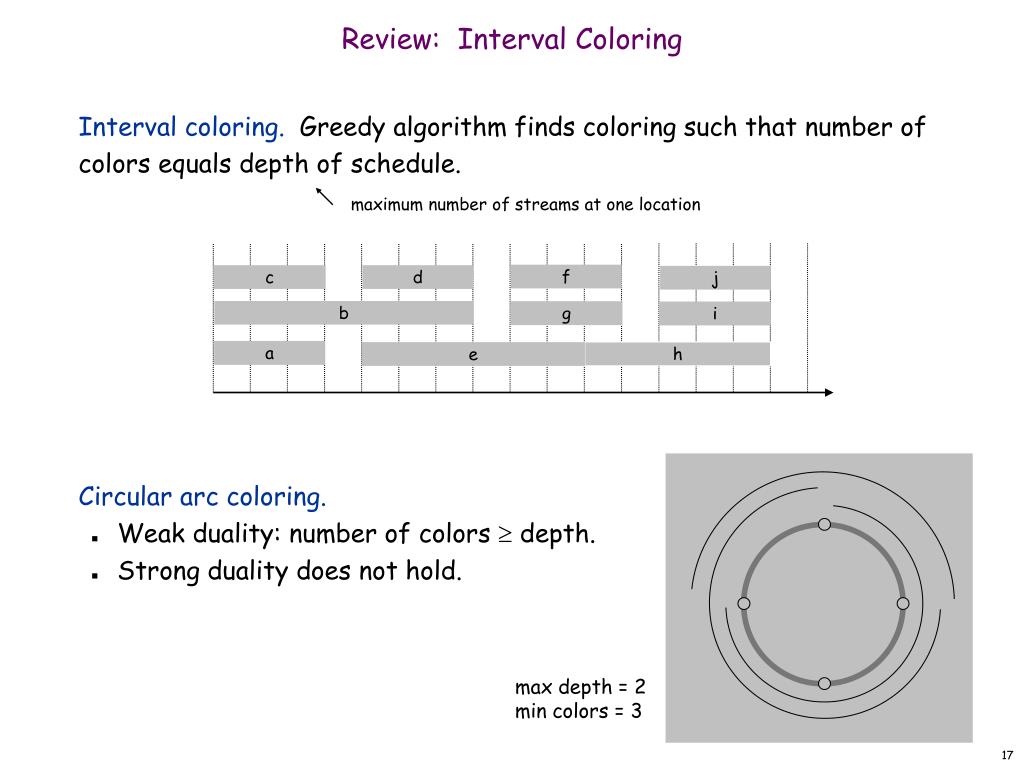 Review: Interval Coloring

Interval coloring. Greedy algorithm finds coloring such that number of colors equals depth of schedule.

maximum number of streams at one location

c
d
f
j
b
g
i
a
e
h

Circular arc coloring.
- Weak duality: number of colors $\geq$ depth.
- Strong duality does not hold.

max depth = 2
min colors = 3

17